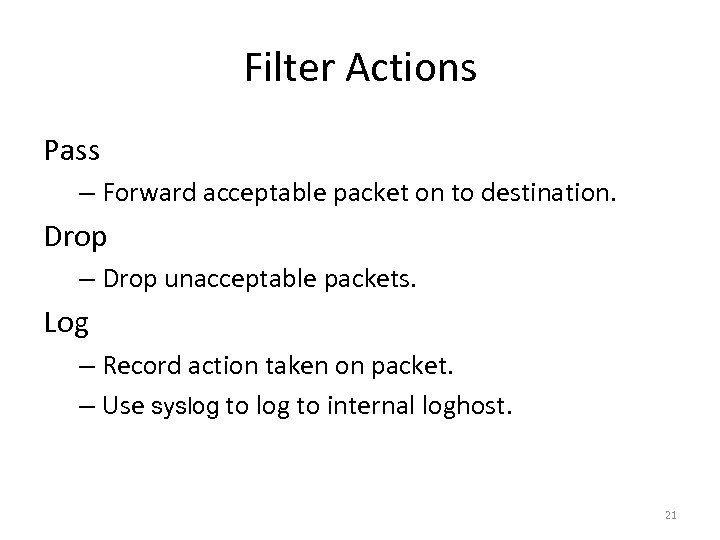 Filter Actions

Pass

– Forward acceptable packet on to destination.

Drop

– Drop unacceptable packets.

Log

– Record action taken on packet.

– Use syslog to log to internal loghost.

21